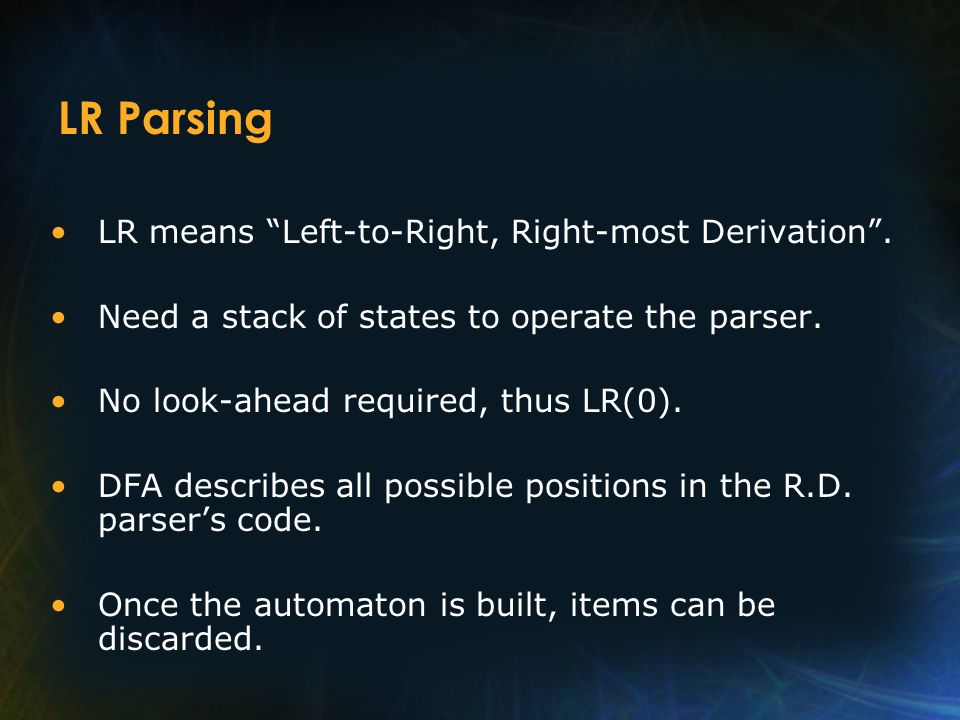 LR Parsing

• LR means “Left-to-Right, Right-most Derivation”.

• Need a stack of states to operate the parser.

• No look-ahead required, thus LR(0).

• DFA describes all possible positions in the R.D. parser’s code.

• Once the automaton is built, items can be discarded.